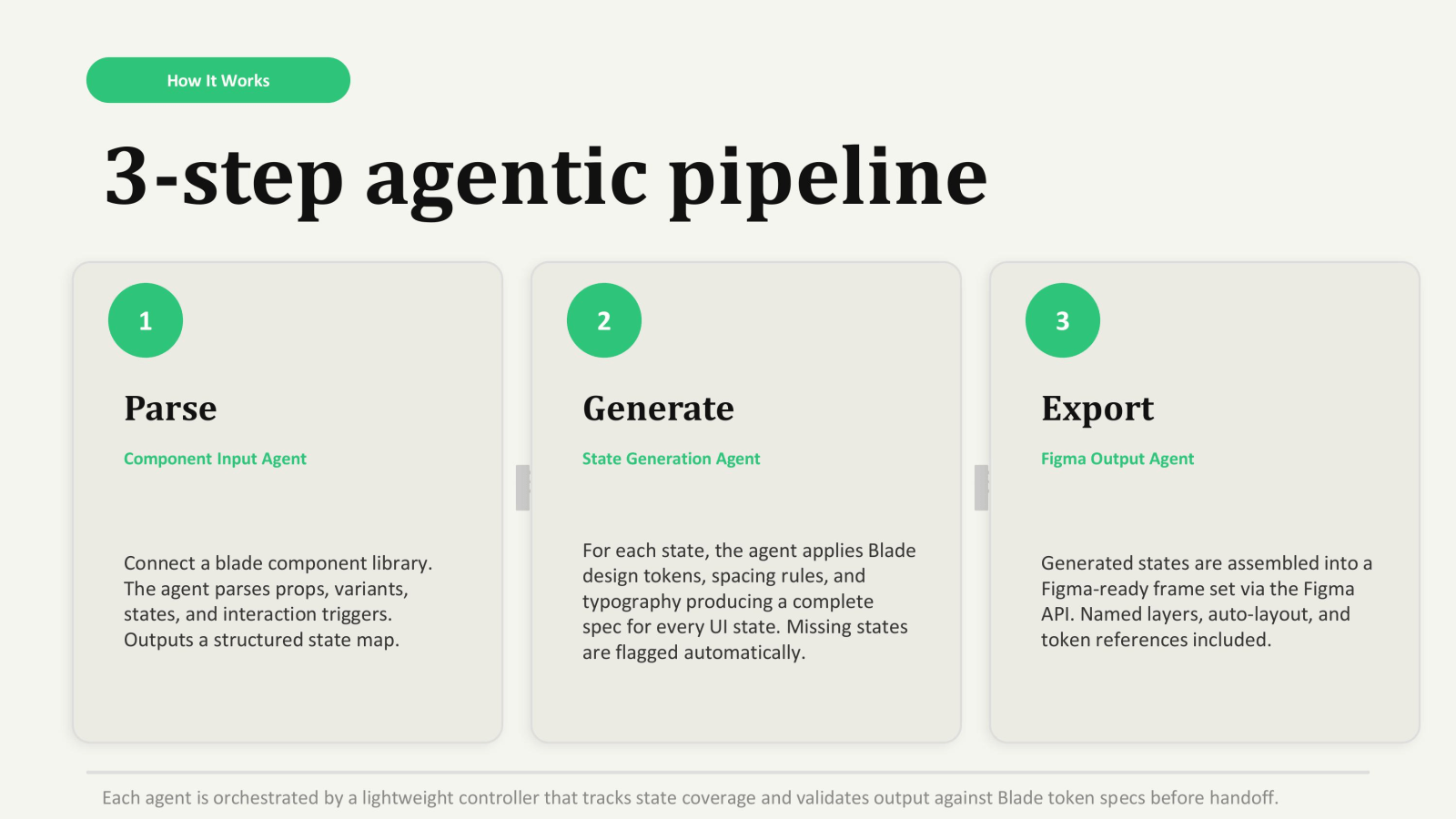 How It Works

3-step agentic pipeline

1

Parse

Component Input Agent

Connect a blade component library. The agent parses props, variants, states, and interaction triggers. Outputs a structured state map.

2

Generate

State Generation Agent

For each state, the agent applies Blade design tokens, spacing rules, and typography producing a complete spec for every UI state. Missing states are flagged automatically.

3

Export

Figma Output Agent

Generated states are assembled into a Figma-ready frame set via the Figma API. Named layers, auto-layout, and token references included.

Each agent is orchestrated by a lightweight controller that tracks state coverage and validates output against Blade token specs before handoff.